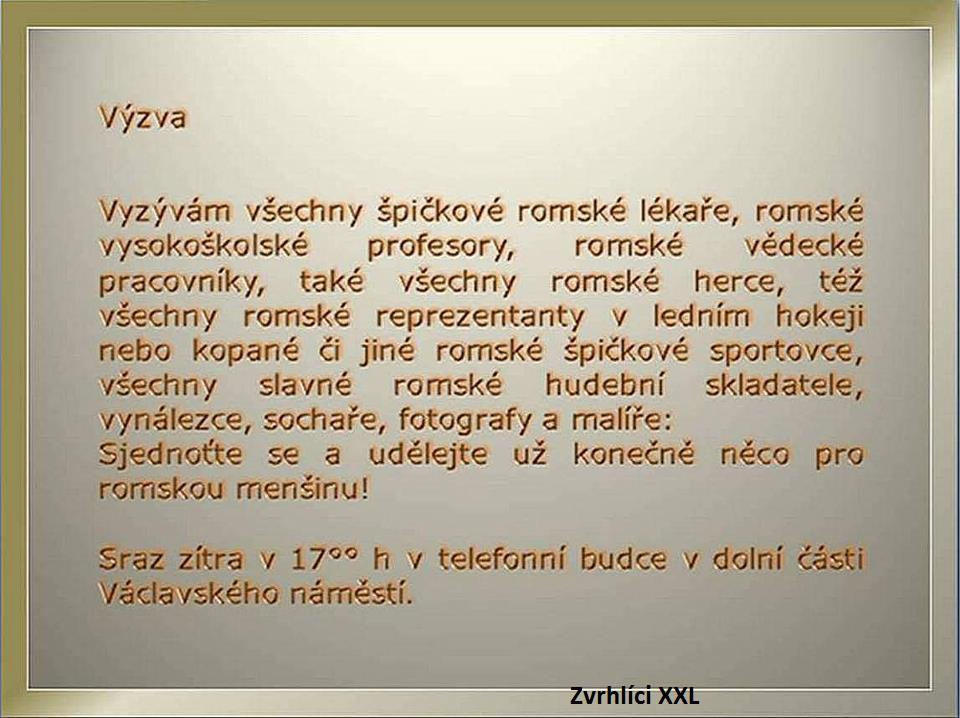 Výzva

Vyzývám všechny špičkové romské lékaře, romské vysokoškolské profesory, romské vědecké pracovníky, také všechny romské herce, též všechny romské reprezentanty v ledním hokeji nebo kopané či jiné romské špičkové sportovce, všechny slavné romské hudební skladatele, vynálezce, sochaře, fotografy a malíře:
Sjednoťte se a udělejte už konečně něco pro romskou menšinu!

Sraz zítra v 17°° h v telefonní budce v dolní části Václavského náměstí.

Zvrhlíci XXL